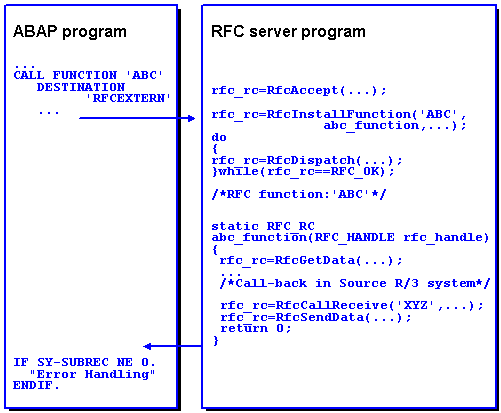 ABAP program

...
CALL FUNCTION 'ABC'
DESTINATION
'RFCEXTERN'
...

IF SY-SUBREC NE 0.
"Error Handling"
ENDIF.

RFC server program

rfc_rc=RfcAccept(...);

rfc_rc=RfcInstallFunction('ABC',
abc_function,...);
do
{
rfc_rc=RfcDispatch(...);
}while(rfc_rc==RFC_OK);

/*RFC function:'ABC'*/

static RFC_RC
abc_function(RFC_HANDLE rfc_handle)
{
rfc_rc=RfcGetData(...);
...
/*Call-back in Source R/3 system*/

rfc_rc=RfcCallReceive('XYZ',...);
rfc_rc=RfcSendData(...);
return 0;
}